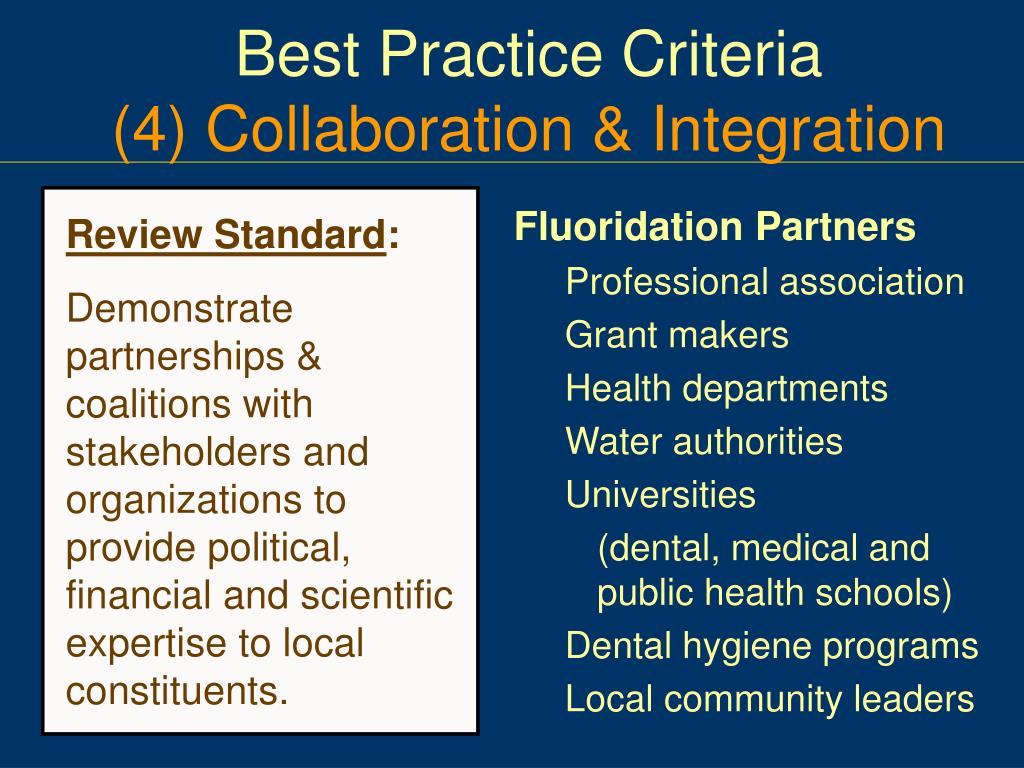 Best Practice Criteria
(4) Collaboration & Integration

Review Standard:

Demonstrate partnerships & coalitions with stakeholders and organizations to provide political, financial and scientific expertise to local constituents.

Fluoridation Partners

Professional association

Grant makers

Health departments

Water authorities

Universities

(dental, medical and public health schools)

Dental hygiene programs

Local community leaders